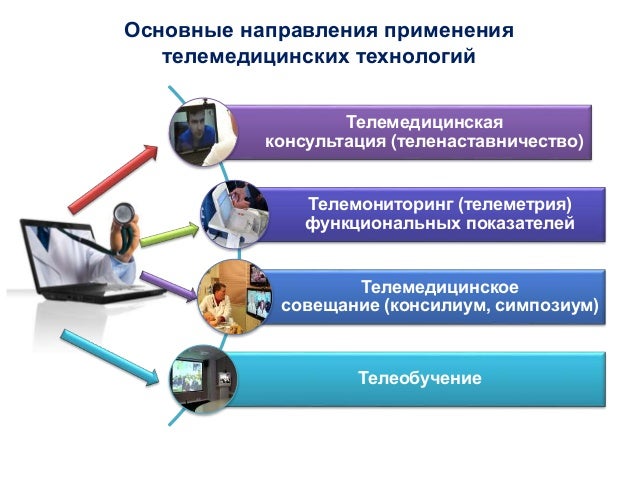 Основные направления применения телемедицинских технологий

Телемедицинская консультация (теленаставничество)

Телемониторинг (телеметрия) функциональных показателей

Телемедицинское совещание (консилиум, симпозиум)

Телеобучение